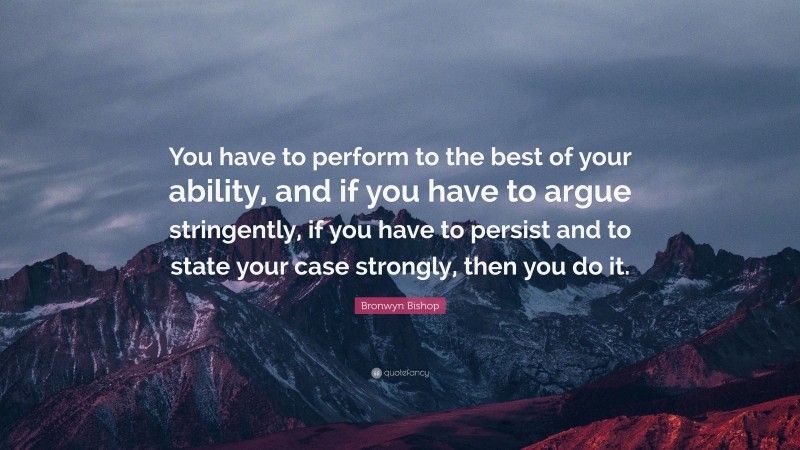 You have to perform to the best of your ability, and if you have to argue stringently, if you have to persist and to state your case strongly, then you do it.

Bronwyn Bishop

quotefancy